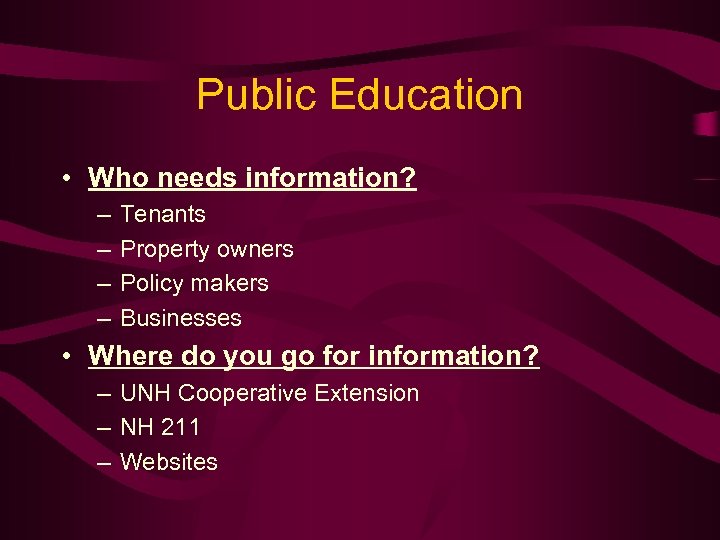 Public Education

• Who needs information?
– Tenants
– Property owners
– Policy makers
– Businesses

• Where do you go for information?
– UNH Cooperative Extension
– NH 211
– Websites